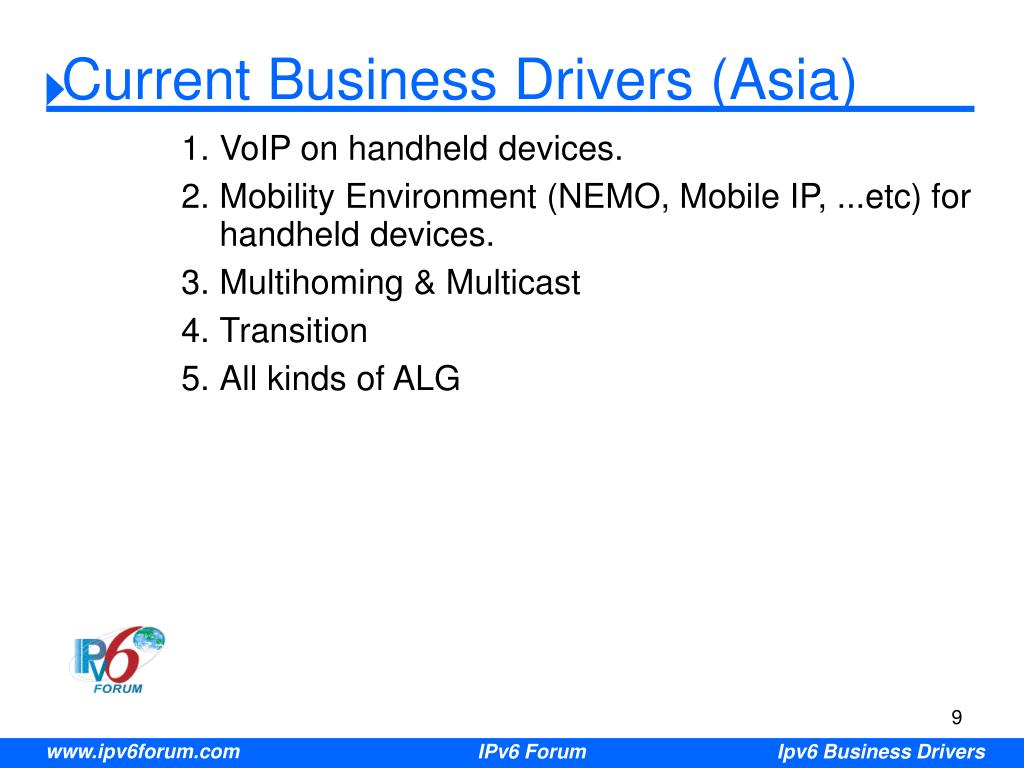 Current Business Drivers (Asia)

1. VoIP on handheld devices.
2. Mobility Environment (NEMO, Mobile IP, ...etc) for handheld devices.
3. Multihoming & Multicast
4. Transition
5. All kinds of ALG

IPv6 FORUM

9

www.ipv6forum.com
IPv6 Forum
Ipv6 Business Drivers